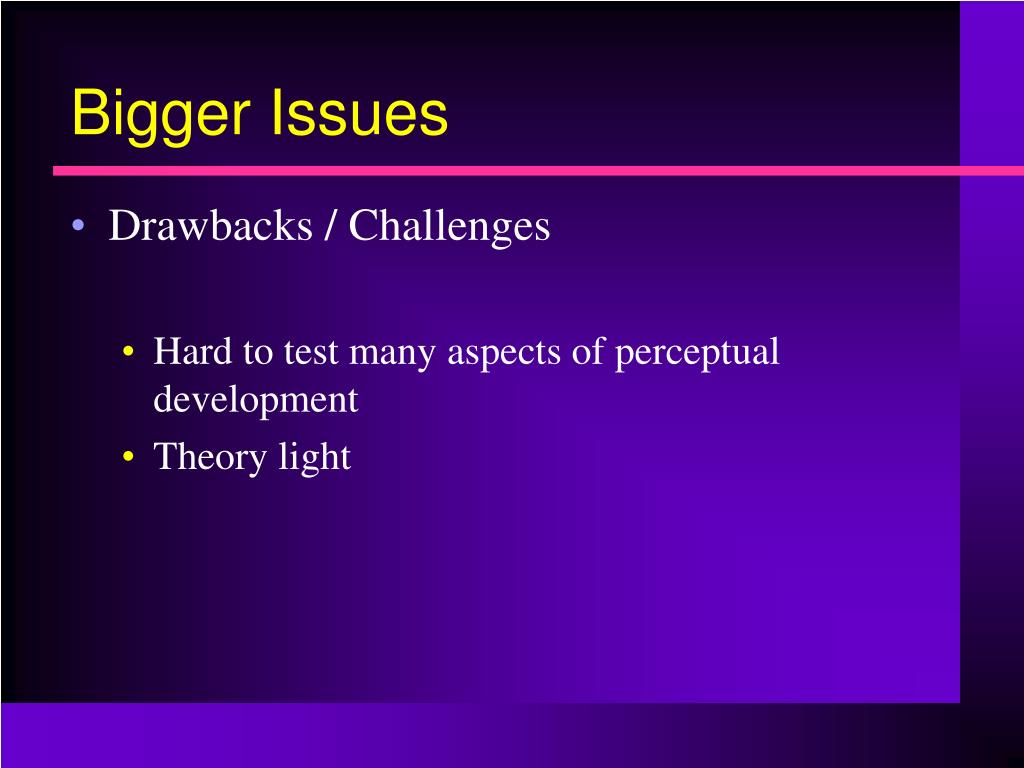 Bigger Issues

• Drawbacks / Challenges

• Hard to test many aspects of perceptual development
• Theory light